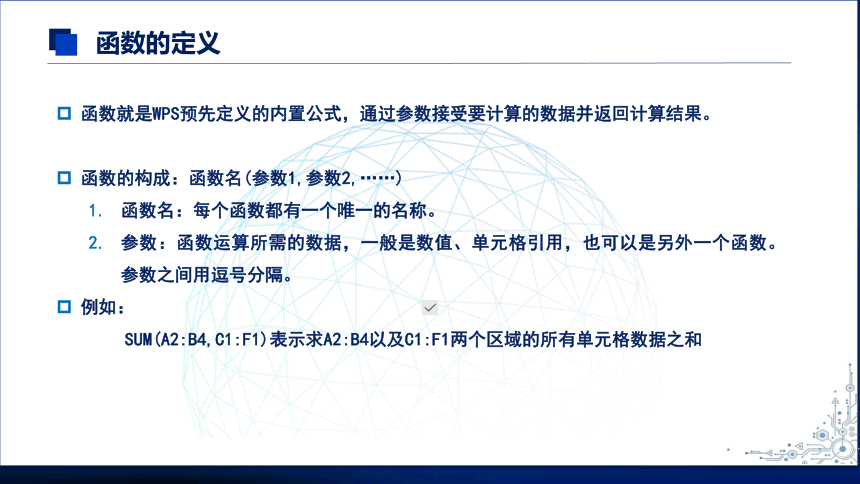 函数的定义

函数就是WPS预先定义的内置公式，通过参数接受要计算的数据并返回计算结果。

函数的构成：函数名(参数1,参数2,……)

1. 函数名：每个函数都有一个唯一的名称。
2. 参数：函数运算所需的数据，一般是数值、单元格引用，也可以是另外一个函数。参数之间用逗号分隔。

例如：

SUM(A2:B4,C1:F1)表示求A2:B4以及C1:F1两个区域的所有单元格数据之和